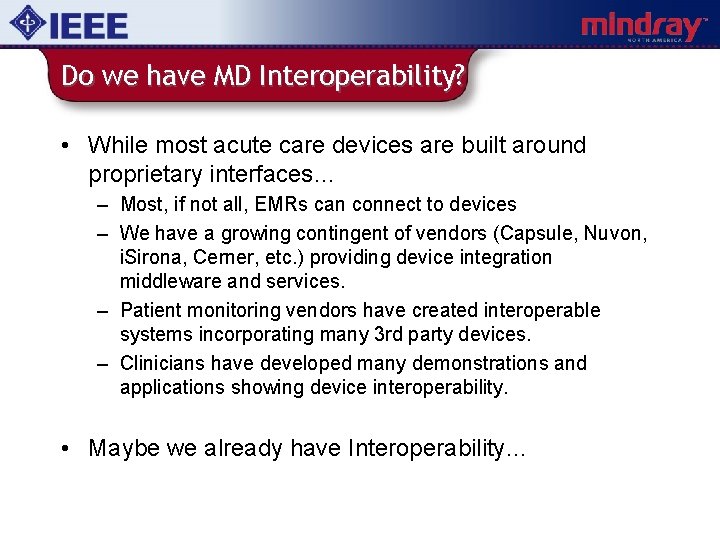 IEEE

mindray
NORTH AMERICA

Do we have MD Interoperability?

• While most acute care devices are built around proprietary interfaces…
– Most, if not all, EMRs can connect to devices
– We have a growing contingent of vendors (Capsule, Nuvon, iSirona, Cerner, etc.) providing device integration middleware and services.
– Patient monitoring vendors have created interoperable systems incorporating many 3rd party devices.
– Clinicians have developed many demonstrations and applications showing device interoperability.

• Maybe we already have Interoperability…